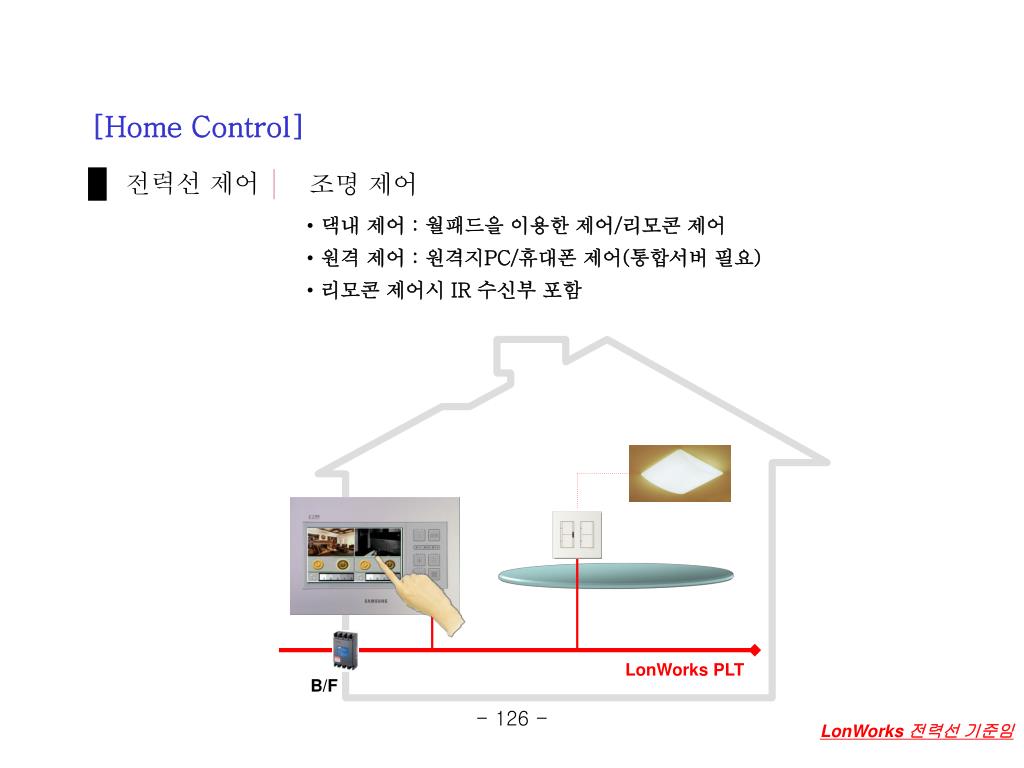 [Home Control]

전력선 제어 | 조명 제어

• 댁내 제어 : 월패드을 이용한 제어/리모콘 제어
• 원격 제어 : 원격지PC/휴대폰 제어(통합서버 필요)
• 리모콘 제어시 IR 수신부 포함

SAMSUNG

LonWorks PLT

B/F

- 126 -

LonWorks 전력선 기준임